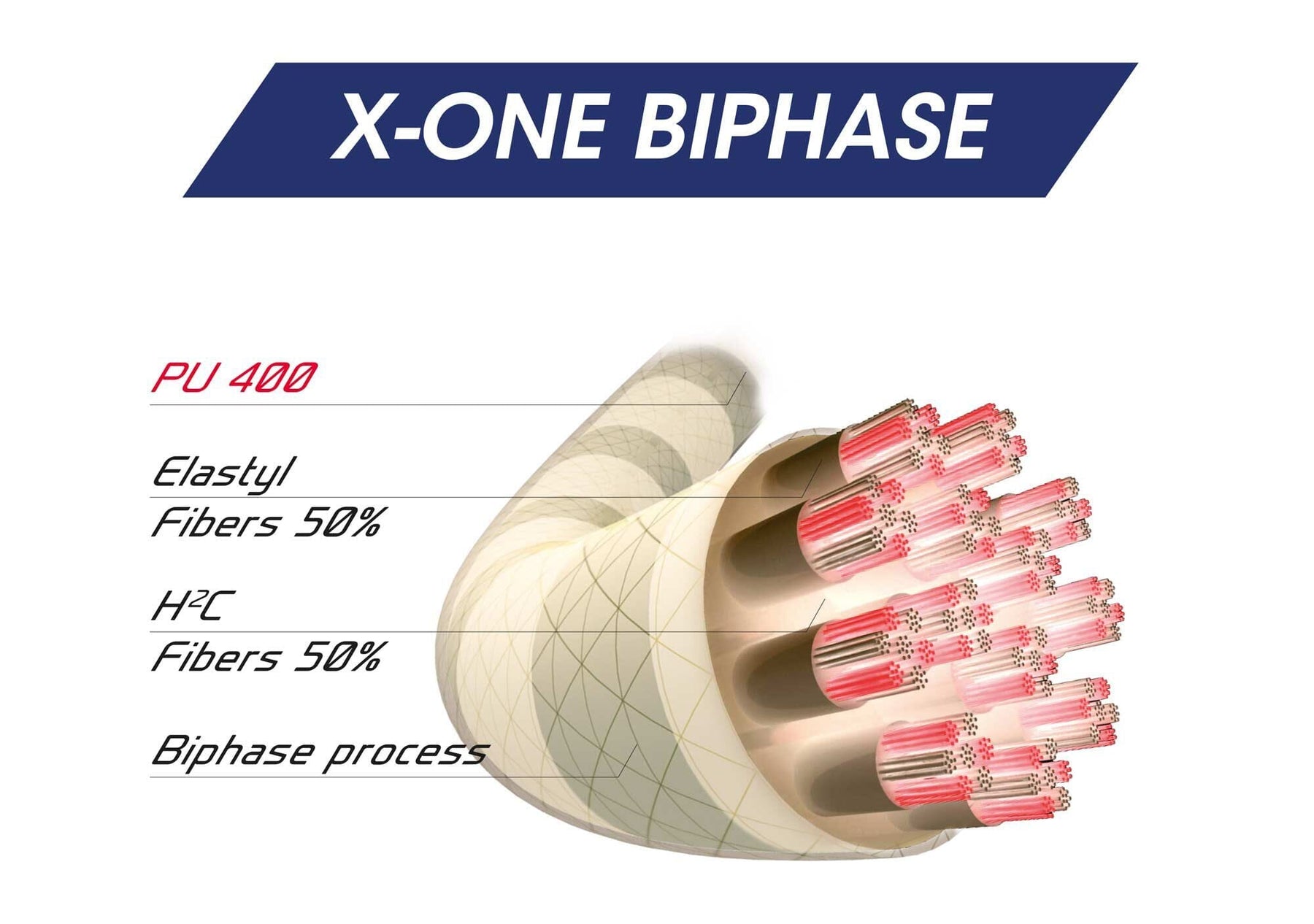 X-ONE BIPHASE

PU 400

Elastyl
Fibers 50%

$H^2C$
Fibers 50%

Biphase process